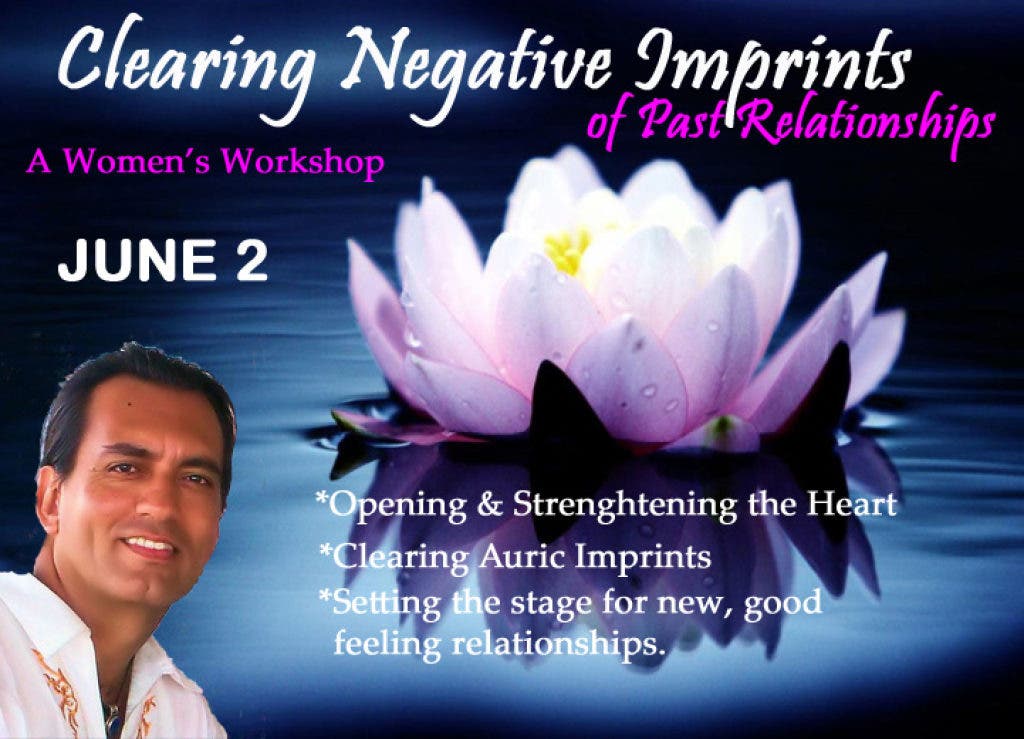 Clearing Negative Imprints
of Past Relationships

A Women's Workshop

JUNE 2

*Opening & Strenghtening the Heart
*Clearing Auric Imprints
*Setting the stage for new, good feeling relationships.